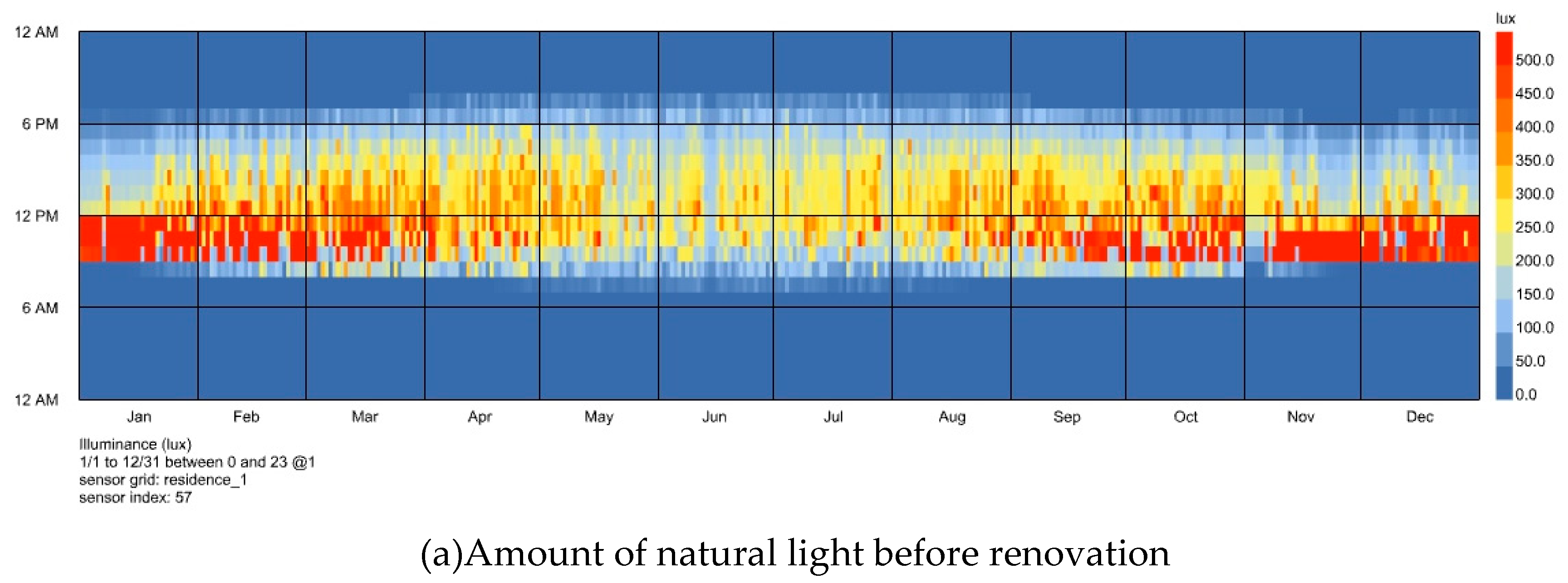 12 AM
6 PM
12 PM
6 AM
12 AM

Jan Feb Mar Apr May Jun Jul Aug Sep Oct Nov Dec

lux
500.0
450.0
400.0
350.0
300.0
250.0
200.0
150.0
100.0
50.0
0.0

Illuminance (lux)
1/1 to 12/31 between 0 and 23 @1
sensor grid: residence_1
sensor index: 57

(a)Amount of natural light before renovation